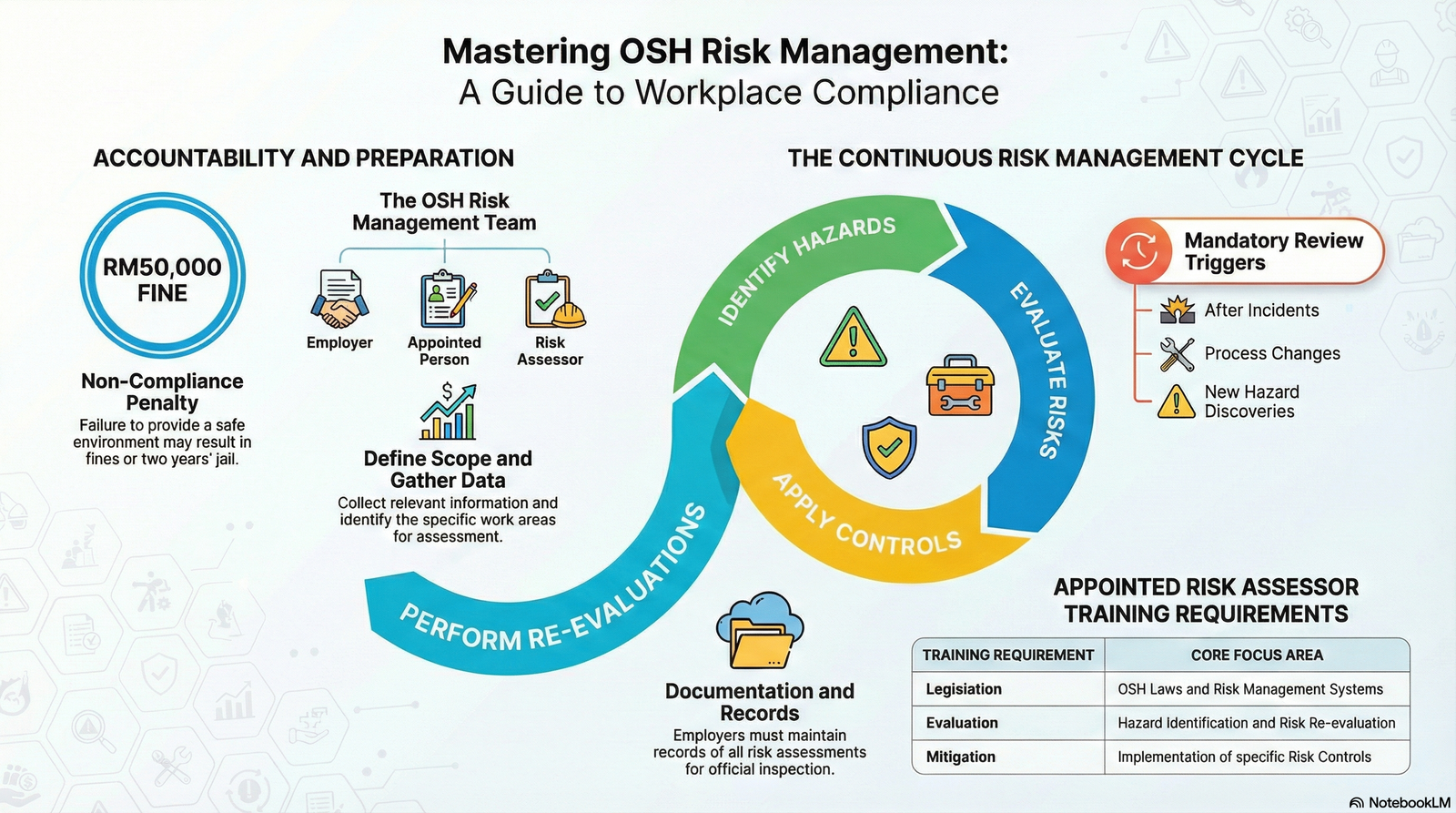 Mastering OSH Risk Management:
A Guide to Workplace Compliance

ACCOUNTABILITY AND PREPARATION

RM50,000 FINE

Non-Compliance Penalty
Failure to provide a safe environment may result in fines or two years' jail.

The OSH Risk Management Team

Employer
Appointed Person
Risk Assessor

Define Scope and Gather Data
Collect relevant information and identify the specific work areas for assessment.

THE CONTINUOUS RISK MANAGEMENT CYCLE

IDENTIFY HAZARDS
EVALUATE RISKS
APPLY CONTROLS
PERFORM RE-EVALUATIONS

Mandatory Review Triggers
After Incidents
Process Changes
New Hazard Discoveries

Documentation and Records
Employers must maintain records of all risk assessments for official inspection.

APPOINTED RISK ASSESSOR TRAINING REQUIREMENTS

| TRAINING REQUIREMENT | CORE FOCUS AREA |
|---|---|
| Legisiation | OSH Laws and Risk Management Systems |
| Evaluation | Hazard Identification and Risk Re-evaluation |
| Mitigation | Implementation of specific Risk Controls |

NotebookLM